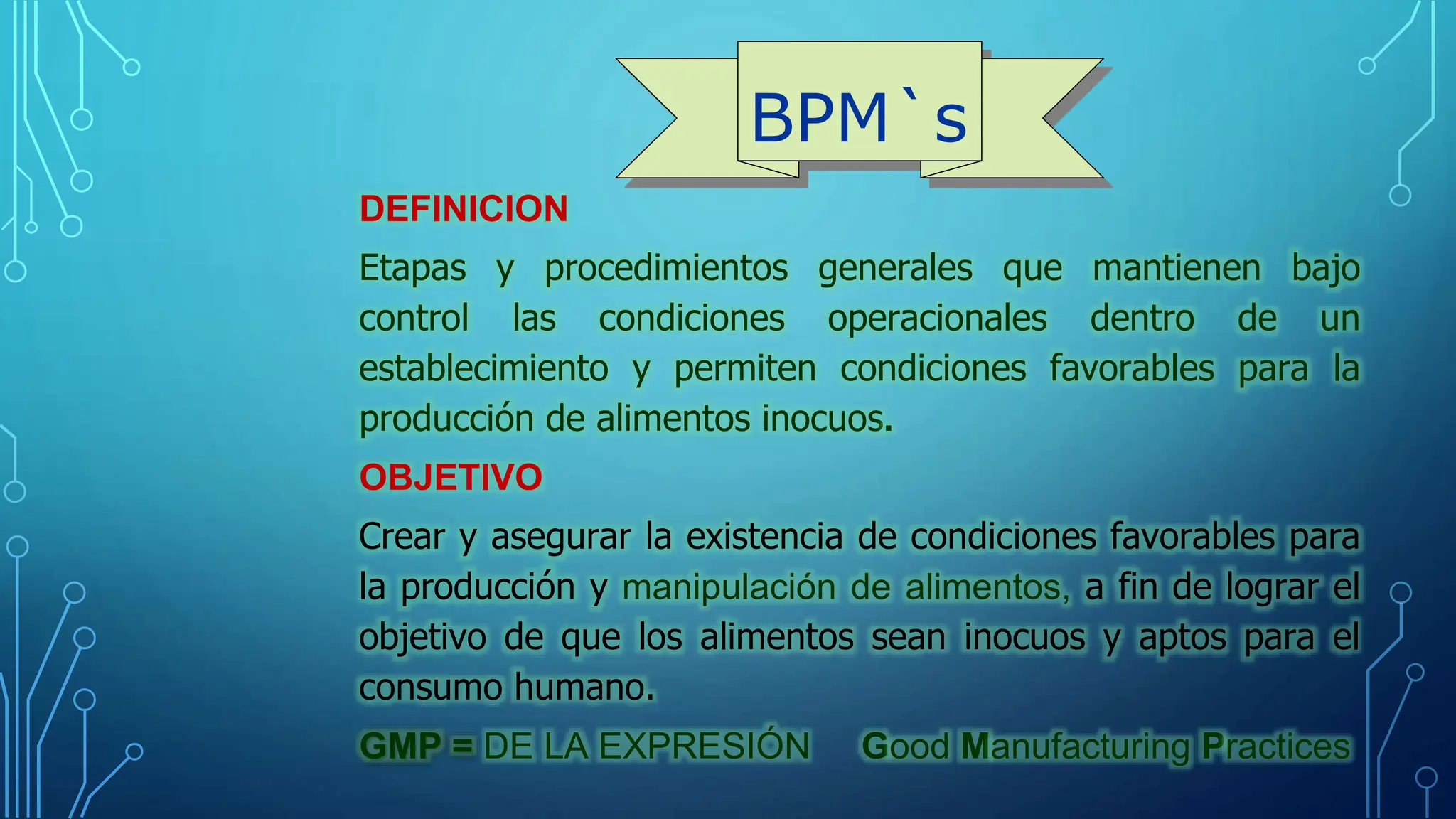 BPM`s

DEFINICION

Etapas y procedimientos generales que mantienen bajo control las condiciones operacionales dentro de un establecimiento y permiten condiciones favorables para la producción de alimentos inocuos.

OBJETIVO

Crear y asegurar la existencia de condiciones favorables para la producción y manipulación de alimentos, a fin de lograr el objetivo de que los alimentos sean inocuos y aptos para el consumo humano.

GMP = DE LA EXPRESIÓN Good Manufacturing Practices